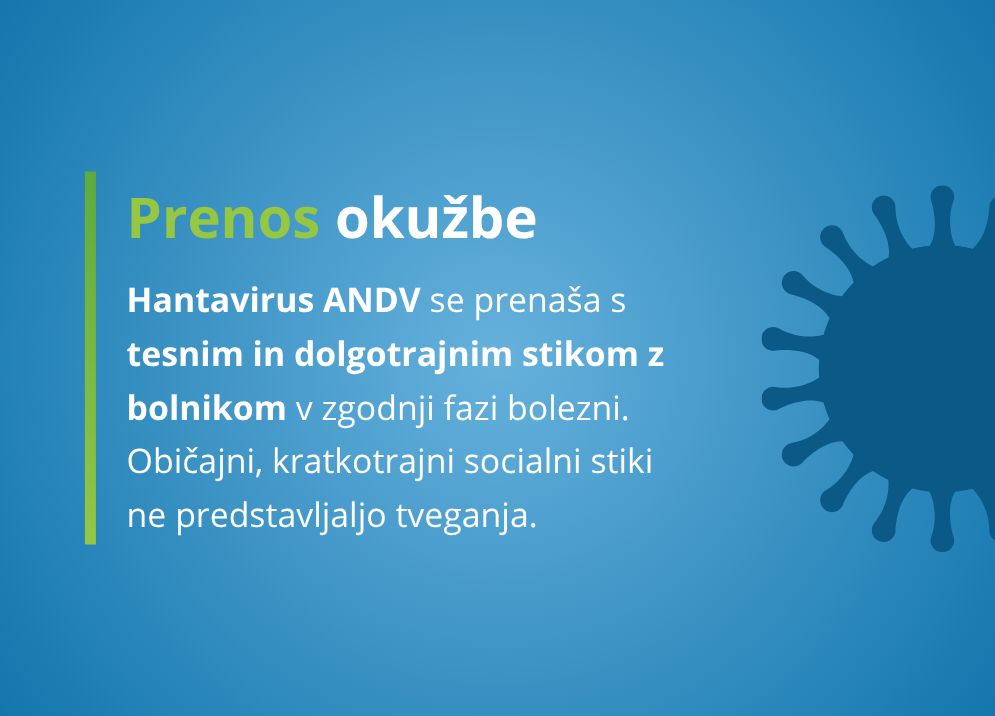 Prenos okužbe

Hantavirus ANDV se prenaša s tesnim in dolgotrajnim stikom z bolnikom v zgodnji fazi bolezni. Običajni, kratkotrajni socialni stiki ne predstavljaljo tveganja.